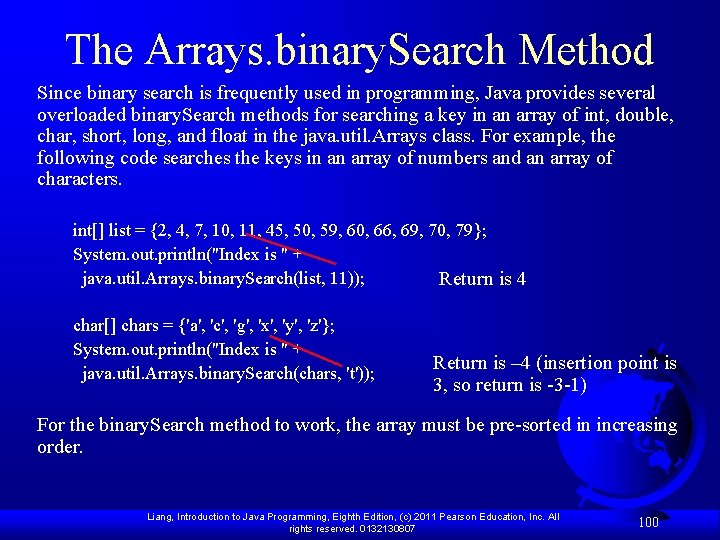 The Arrays.binarySearch Method

Since binary search is frequently used in programming, Java provides several overloaded binarySearch methods for searching a key in an array of int, double, char, short, long, and float in the java.util.Arrays class. For example, the following code searches the keys in an array of numbers and an array of characters.

int[] list = {2, 4, 7, 10, 11, 45, 50, 59, 60, 66, 69, 70, 79};
System.out.println("Index is " +
  java.util.Arrays.binarySearch(list, 11));

Return is 4

char[] chars = {'a', 'c', 'g', 'x', 'y', 'z'};
System.out.println("Index is " +
  java.util.Arrays.binarySearch(chars, 't'));

Return is –4 (insertion point is 3, so return is -3-1)

For the binarySearch method to work, the array must be pre-sorted in increasing order.

Liang, Introduction to Java Programming, Eighth Edition, (c) 2011 Pearson Education, Inc. All rights reserved. 0132130807

100